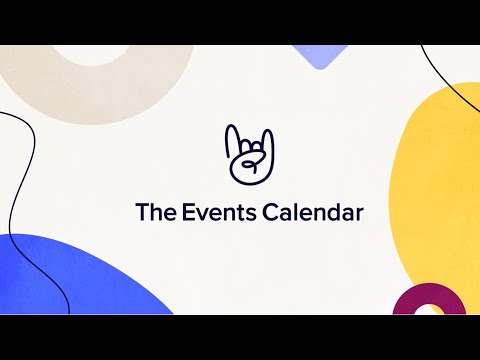 The Events Calendar